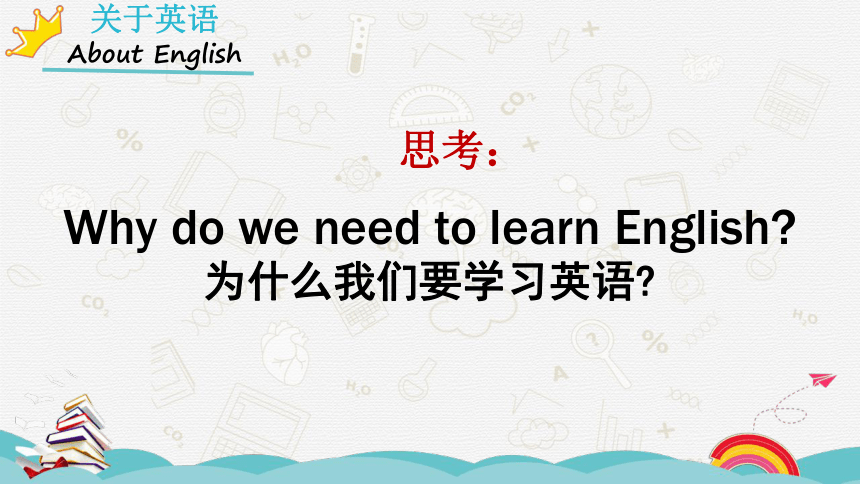 关于英语
About English

思考：

Why do we need to learn English?
为什么我们要学习英语?